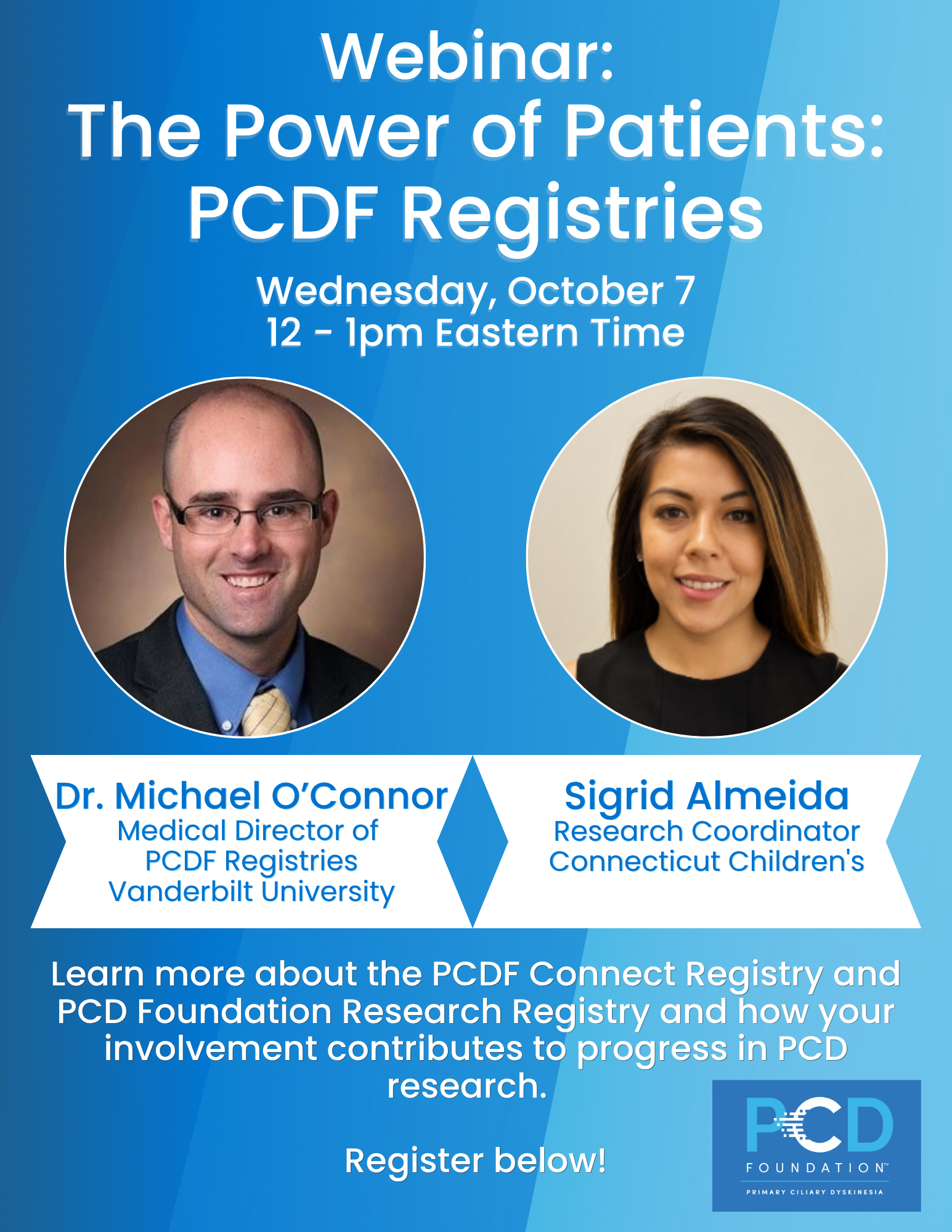 Webinar:
The Power of Patients:
PCDF Registries

Wednesday, October 7
12 - 1pm Eastern Time

Dr. Michael O'Connor
Medical Director of
PCDF Registries
Vanderbilt University

Sigrid Almeida
Research Coordinator
Connecticut Children's

Learn more about the PCDF Connect Registry and PCD Foundation Research Registry and how your involvement contributes to progress in PCD research.

Register below!

PCD
FOUNDATION™
PRIMARY CILIARY DYSKINESIA